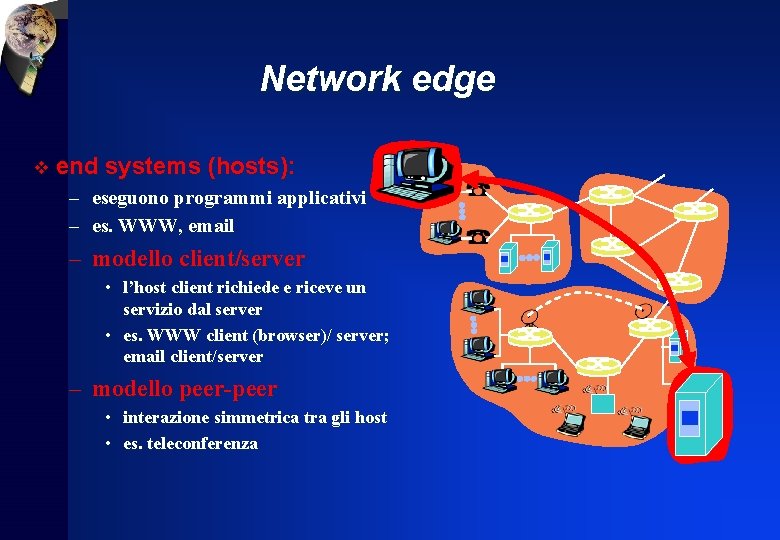 Network edge

❖ end systems (hosts):
– eseguono programmi applicativi
– es. WWW, email
– modello client/server
• l'host client richiede e riceve un servizio dal server
• es. WWW client (browser)/ server; email client/server
– modello peer-peer
• interazione simmetrica tra gli host
• es. teleconferenza